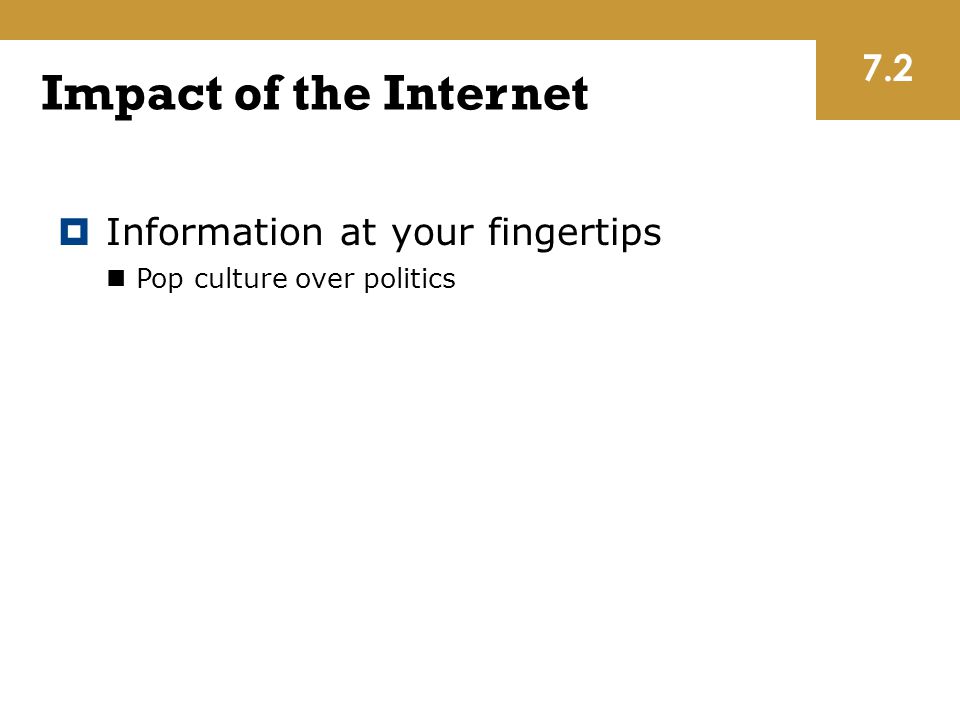 Impact of the Internet

7.2

Information at your fingertips

Pop culture over politics